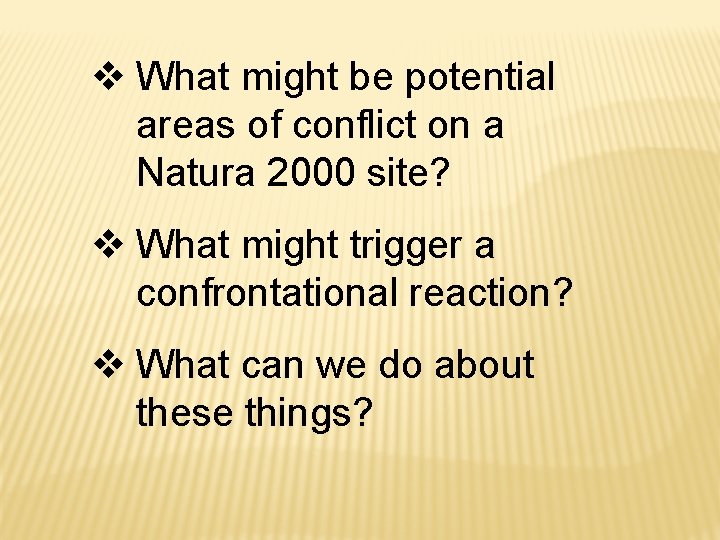 ❖ What might be potential areas of conflict on a Natura 2000 site?

❖ What might trigger a confrontational reaction?

❖ What can we do about these things?